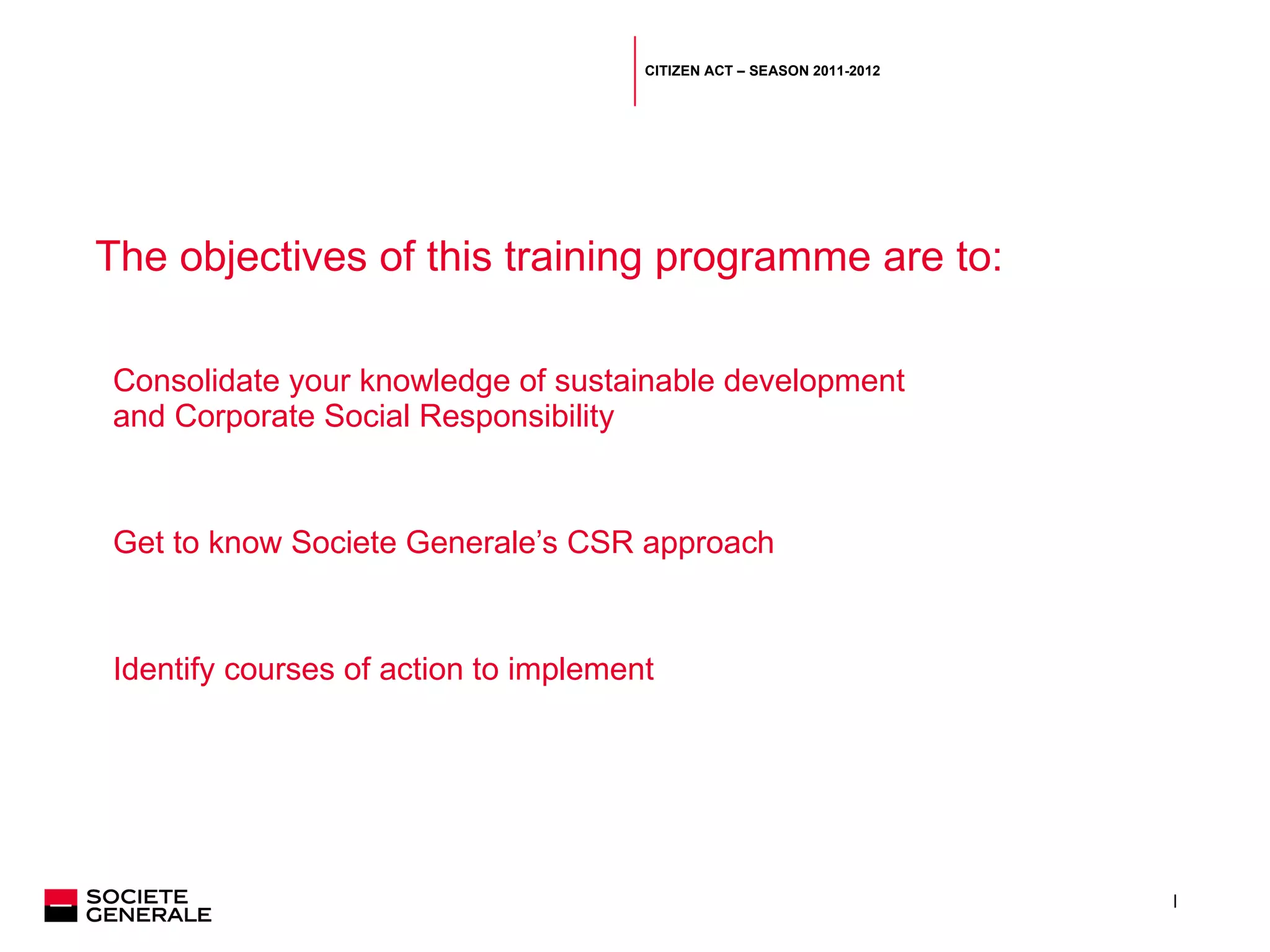 CITIZEN ACT – SEASON 2011-2012

The objectives of this training programme are to:

Consolidate your knowledge of sustainable development and Corporate Social Responsibility

Get to know Societe Generale’s CSR approach

Identify courses of action to implement

SOCIETE GENERALE

|